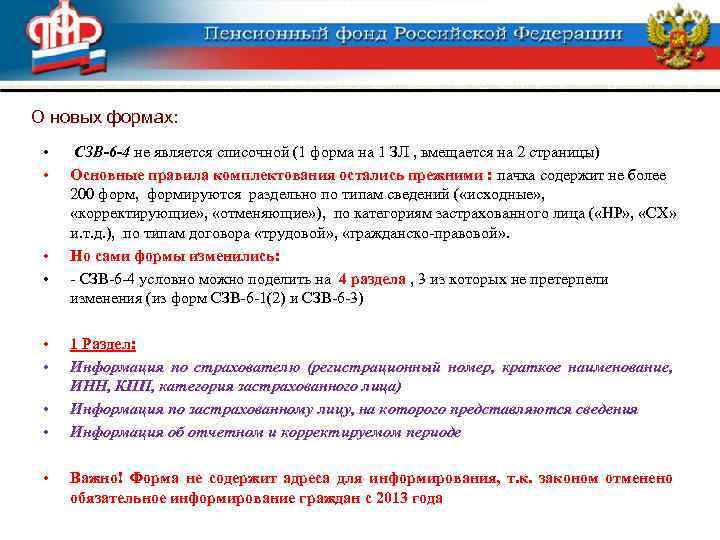 ПФР

Пенсионный фонд Российской Федерации

О новых формах:

• СЗВ-6-4 не является списочной (1 форма на 1 ЗЛ , вмещается на 2 страницы)

• Основные правила комплектования остались прежними : пачка содержит не более 200 форм, формируются раздельно по типам сведений («исходные», «корректирующие», «отменяющие»), по категориям застрахованного лица («НР», «СХ» и.т.д.), по типам договора «трудовой», «гражданско-правовой».

• Но сами формы изменились:

• - СЗВ-6-4 условно можно поделить на 4 раздела , 3 из которых не претерпели изменения (из форм СЗВ-6-1(2) и СЗВ-6-3)

• 1 Раздел:

• Информация по страхователю (регистрационный номер, краткое наименование, ИНН, КПП, категория застрахованного лица)

• Информация по застрахованному лицу, на которого представляются сведения

• Информация об отчетном и корректируемом периоде

• Важно! Форма не содержит адреса для информирования, т.к. законом отменено обязательное информирование граждан с 2013 года